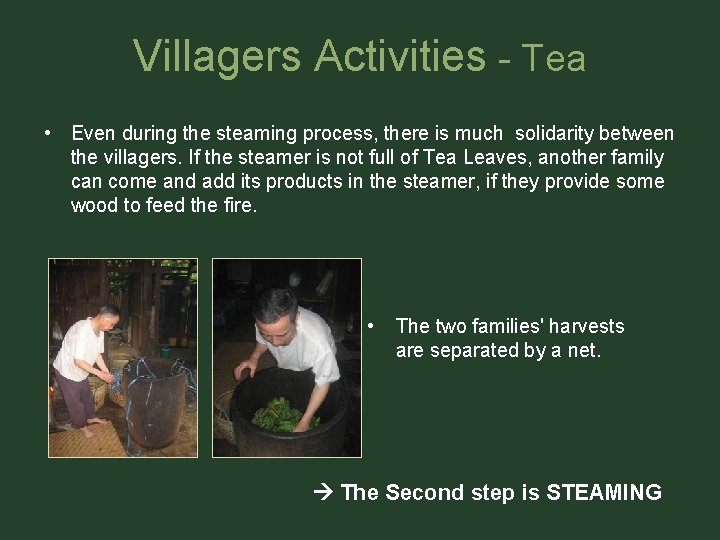 Villagers Activities - Tea

• Even during the steaming process, there is much solidarity between the villagers. If the steamer is not full of Tea Leaves, another family can come and add its products in the steamer, if they provide some wood to feed the fire.

• The two families' harvests are separated by a net.

→ The Second step is STEAMING